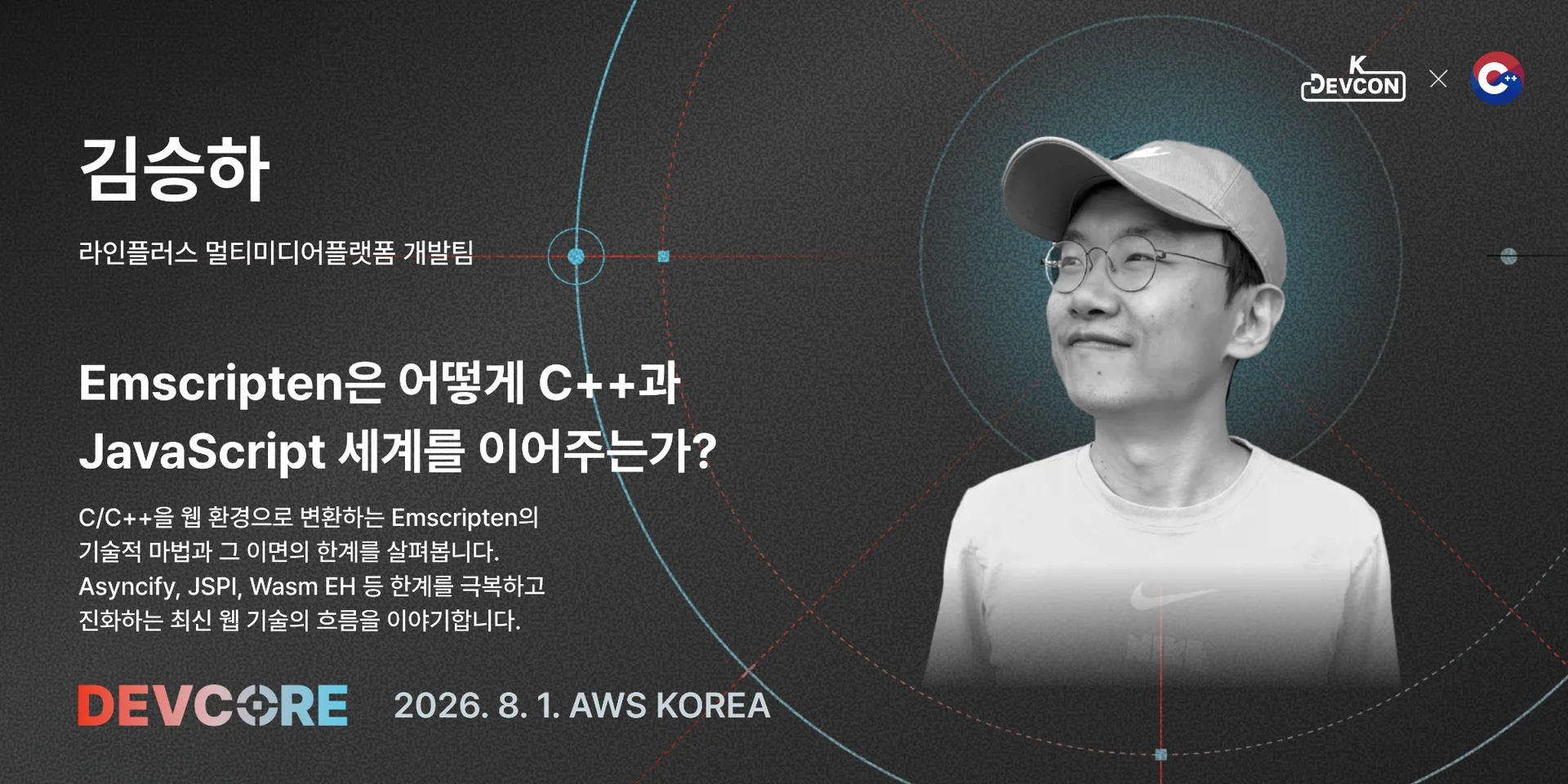 K DEVCON × C++

김승하

라인플러스 멀티미디어플랫폼 개발팀

Emscripten은 어떻게 C++과 JavaScript 세계를 이어주는가?

C/C++을 웹 환경으로 변환하는 Emscripten의 기술적 마법과 그 이면의 한계를 살펴봅니다. Asyncify, JSPI, Wasm EH 등 한계를 극복하고 진화하는 최신 웹 기술의 흐름을 이야기합니다.

DEVCORE 2026. 8. 1. AWS KOREA